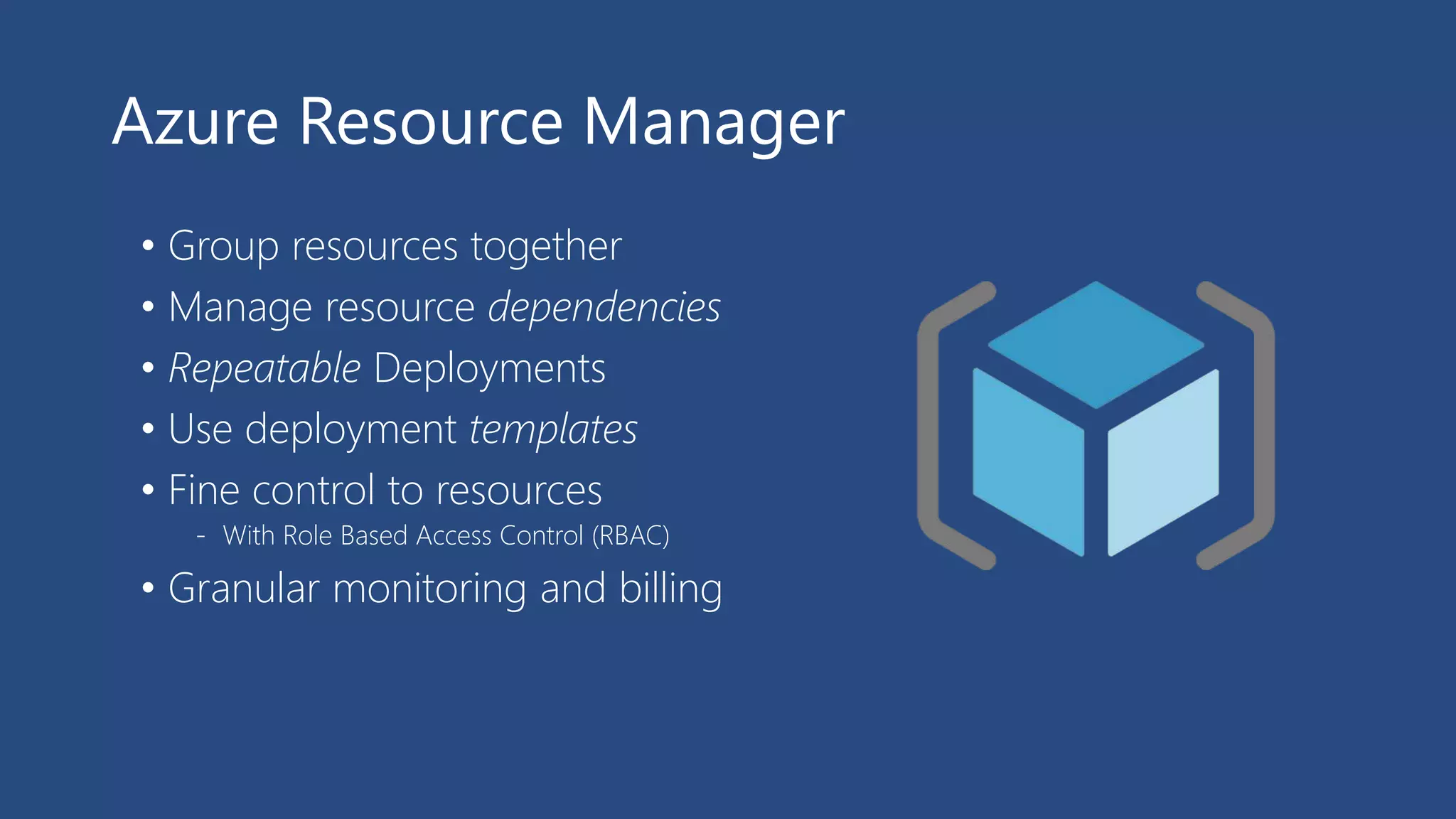 Azure Resource Manager

• Group resources together
• Manage resource dependencies
• Repeatable Deployments
• Use deployment templates
• Fine control to resources
  - With Role Based Access Control (RBAC)
• Granular monitoring and billing